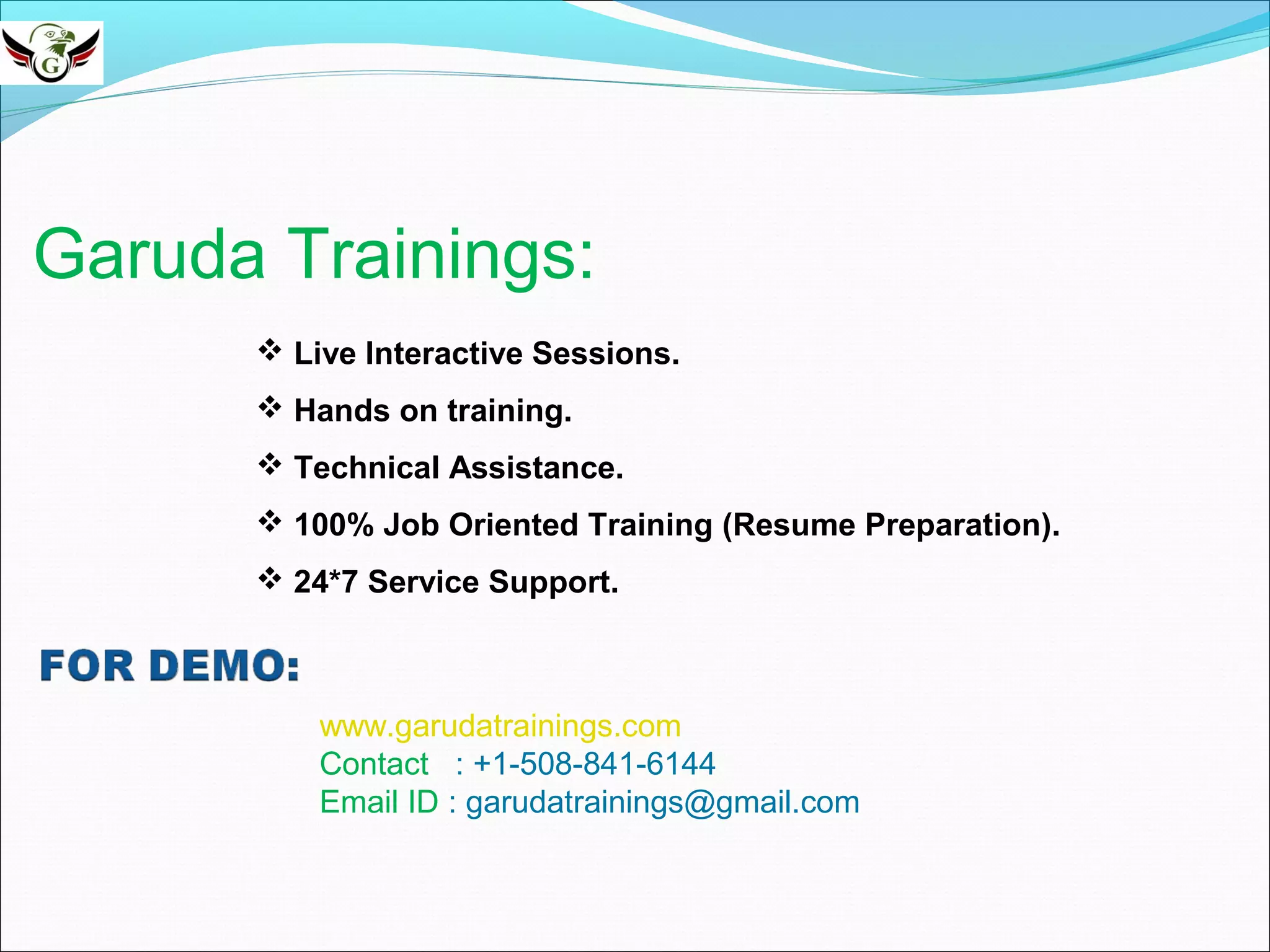 G

Garuda Trainings:

❖ Live Interactive Sessions.

❖ Hands on training.

❖ Technical Assistance.

❖ 100% Job Oriented Training (Resume Preparation).

❖ 24*7 Service Support.

FOR DEMO:

www.garudatrainings.com
Contact : +1-508-841-6144
Email ID : garudatrainings@gmail.com